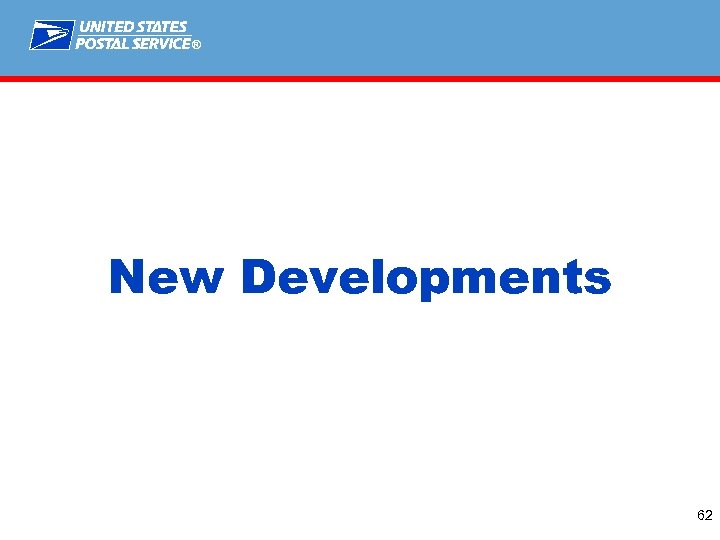 UNITED STATES POSTAL SERVICE®

New Developments

62